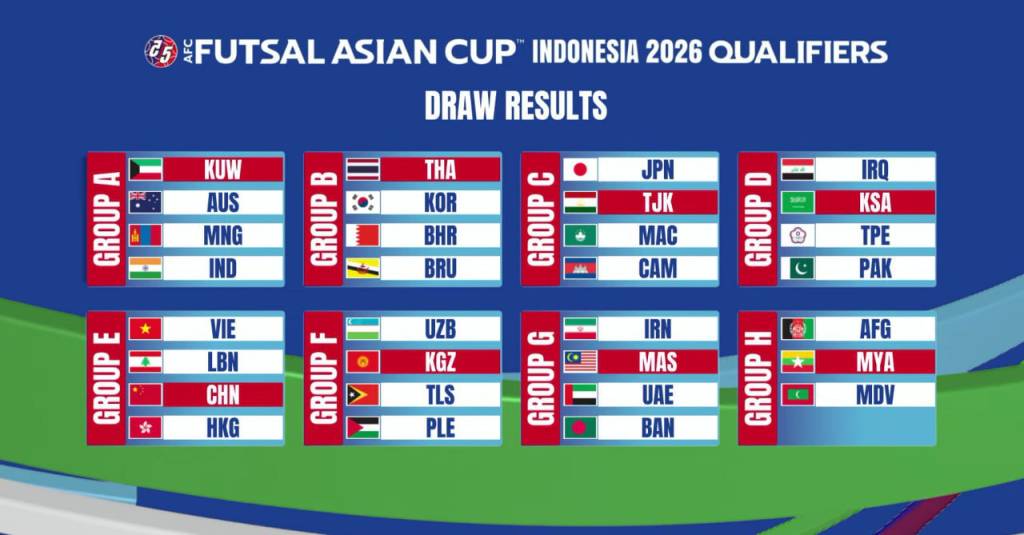 AFC FUTSAL ASIAN CUP™ INDONESIA 2026 QUALIFIERS

DRAW RESULTS

GROUP A
KUW
AUS
MNG
IND

GROUP B
THA
KOR
BHR
BRU

GROUP C
JPN
TJK
MAC
CAM

GROUP D
IRQ
KSA
TPE
PAK

GROUP E
VIE
LBN
CHN
HKG

GROUP F
UZB
KGZ
TLS
PLE

GROUP G
IRN
MAS
UAE
BAN

GROUP H
AFG
MYA
MDV